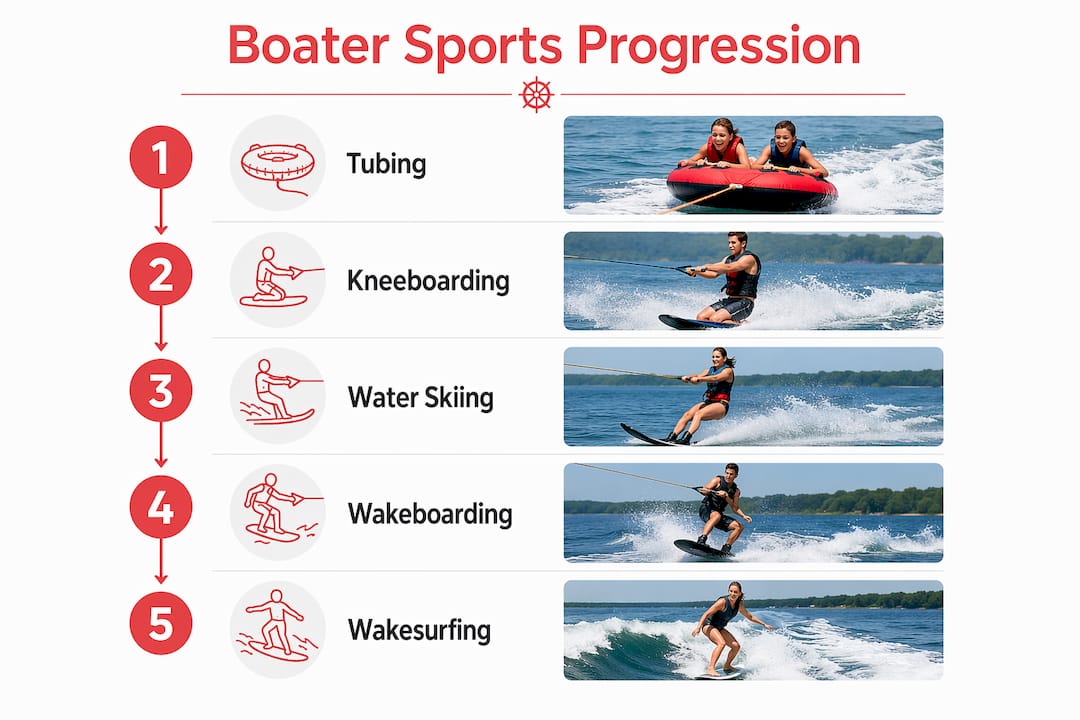 Boater Sports Progression

1 Tubing

2 Kneeboarding

3 Water Skiing

4 Wakeboarding

5 Wakesurfing